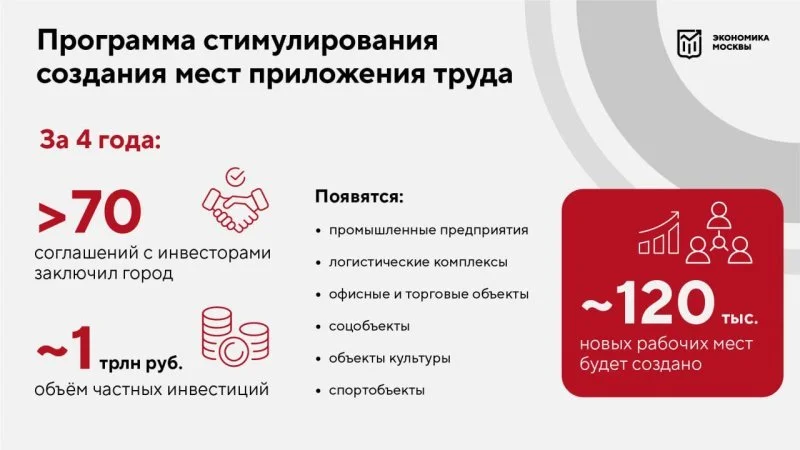 Программа стимулирования создания мест приложения труда

ЭКОНОМИКА МОСКВЫ

За 4 года:

>70
соглашений с инвесторами заключил город

~1 трлн руб.
объём частных инвестиций

Появятся:
• промышленные предприятия
• логистические комплексы
• офисные и торговые объекты
• соцобъекты
• объекты культуры
• спортобъекты

~120 тыс.
новых рабочих мест будет создано